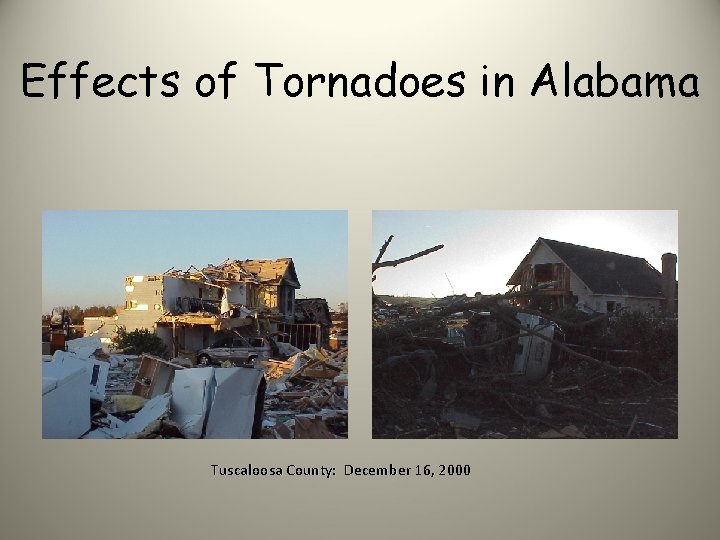 Effects of Tornadoes in Alabama

Tuscaloosa County: December 16, 2000